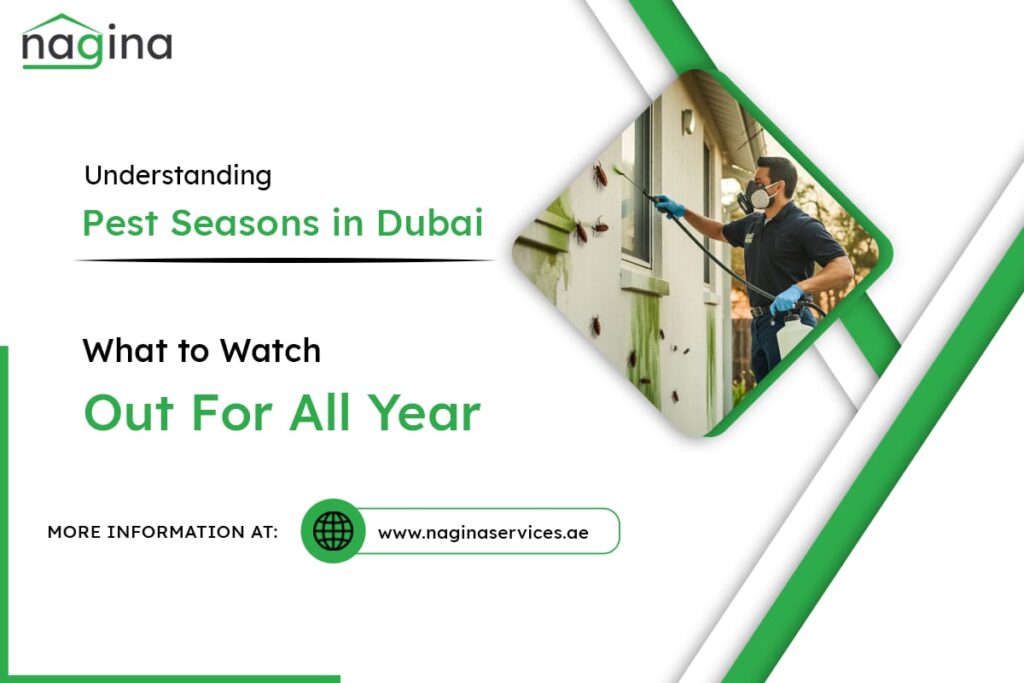 nagina

Understanding

Pest Seasons in Dubai

What to Watch

Out For All Year

MORE INFORMATION AT:

www.naginaservices.ae